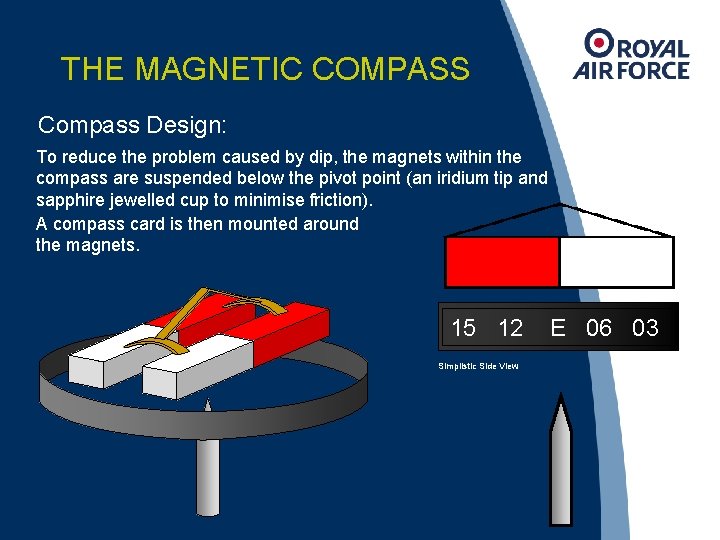 THE MAGNETIC COMPASS

ROYAL AIR FORCE

Compass Design:

To reduce the problem caused by dip, the magnets within the compass are suspended below the pivot point (an iridium tip and sapphire jewelled cup to minimise friction).

A compass card is then mounted around the magnets.

15 12 E 06 03

Simplistic Side View